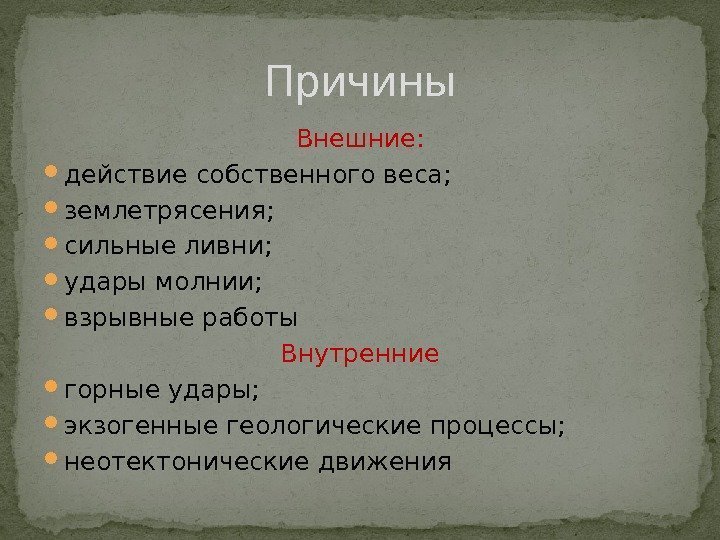 Причины

Внешние:

- действие собственного веса;
- землетрясения;
- сильные ливни;
- удары молнии;
- взрывные работы

Внутренние

- горные удары;
- экзогенные геологические процессы;
- неотектонические движения